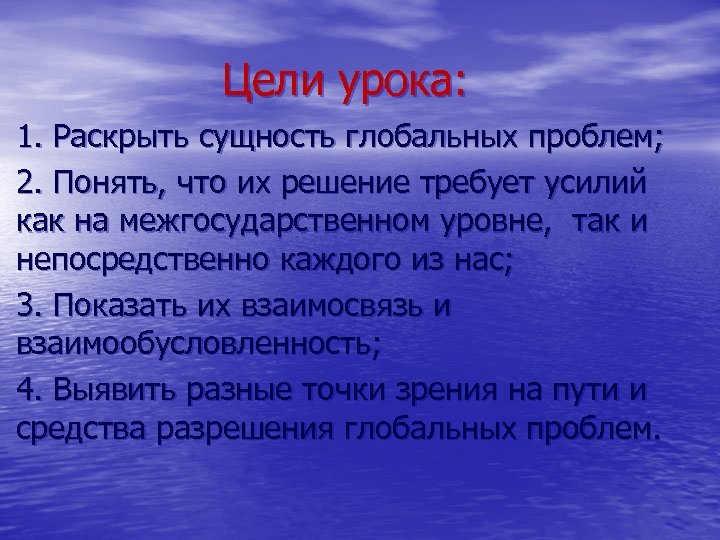 Цели урока:

1. Раскрыть сущность глобальных проблем;

2. Понять, что их решение требует усилий как на межгосударственном уровне, так и непосредственно каждого из нас;

3. Показать их взаимосвязь и взаимообусловленность;

4. Выявить разные точки зрения на пути и средства разрешения глобальных проблем.